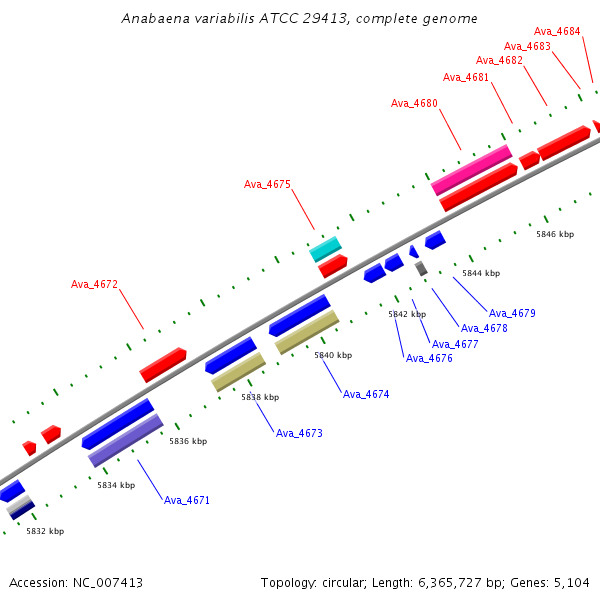 Anabaena variabilis ATCC 29413, complete genome

Ava_4684
Ava_4683
Ava_4682
Ava_4681
Ava_4680
Ava_4675
Ava_4672

5846 kbp
5844 kbp
5842 kbp
5840 kbp
5838 kbp
5836 kbp
5834 kbp
5832 kbp

Ava_4679
Ava_4678
Ava_4677
Ava_4676
Ava_4674
Ava_4673
Ava_4671

Accession: NC_007413

Topology: circular; Length: 6,365,727 bp; Genes: 5,104